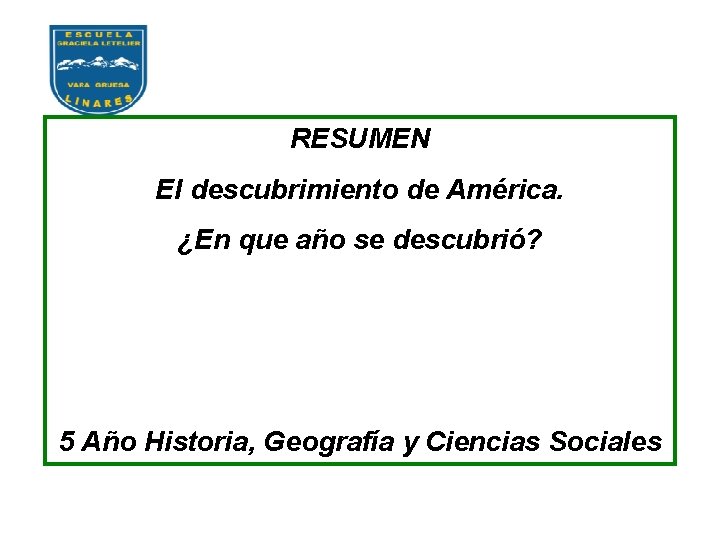 ESCUELA
GRACIELA LETELIER
VARA GRUESA
LINARES

RESUMEN

El descubrimiento de América.

¿En que año se descubrió?

5 Año Historia, Geografía y Ciencias Sociales